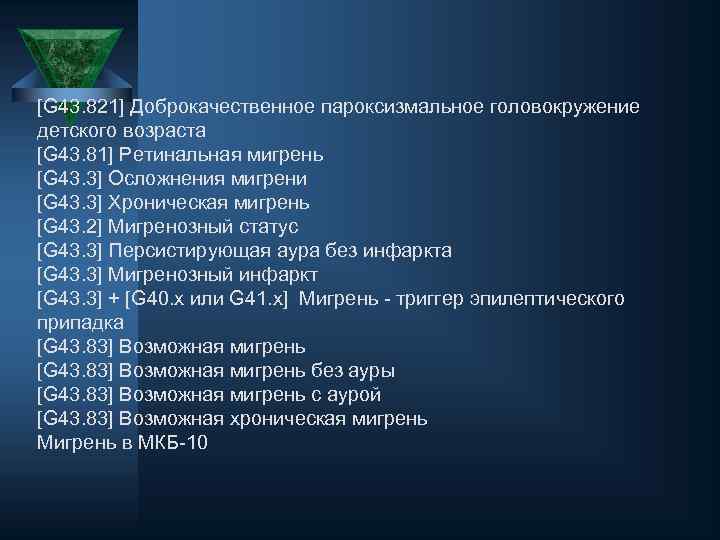 [G43.821] Доброкачественное пароксизмальное головокружение детского возраста
[G43.81] Ретинальная мигрень
[G43.3] Осложнения мигрени
[G43.3] Хроническая мигрень
[G43.2] Мигренозный статус
[G43.3] Персистирующая аура без инфаркта
[G43.3] Мигренозный инфаркт
[G43.3] + [G40.x или G41.x] Мигрень - триггер эпилептического припадка
[G43.83] Возможная мигрень
[G43.83] Возможная мигрень без ауры
[G43.83] Возможная мигрень с аурой
[G43.83] Возможная хроническая мигрень
Мигрень в МКБ-10